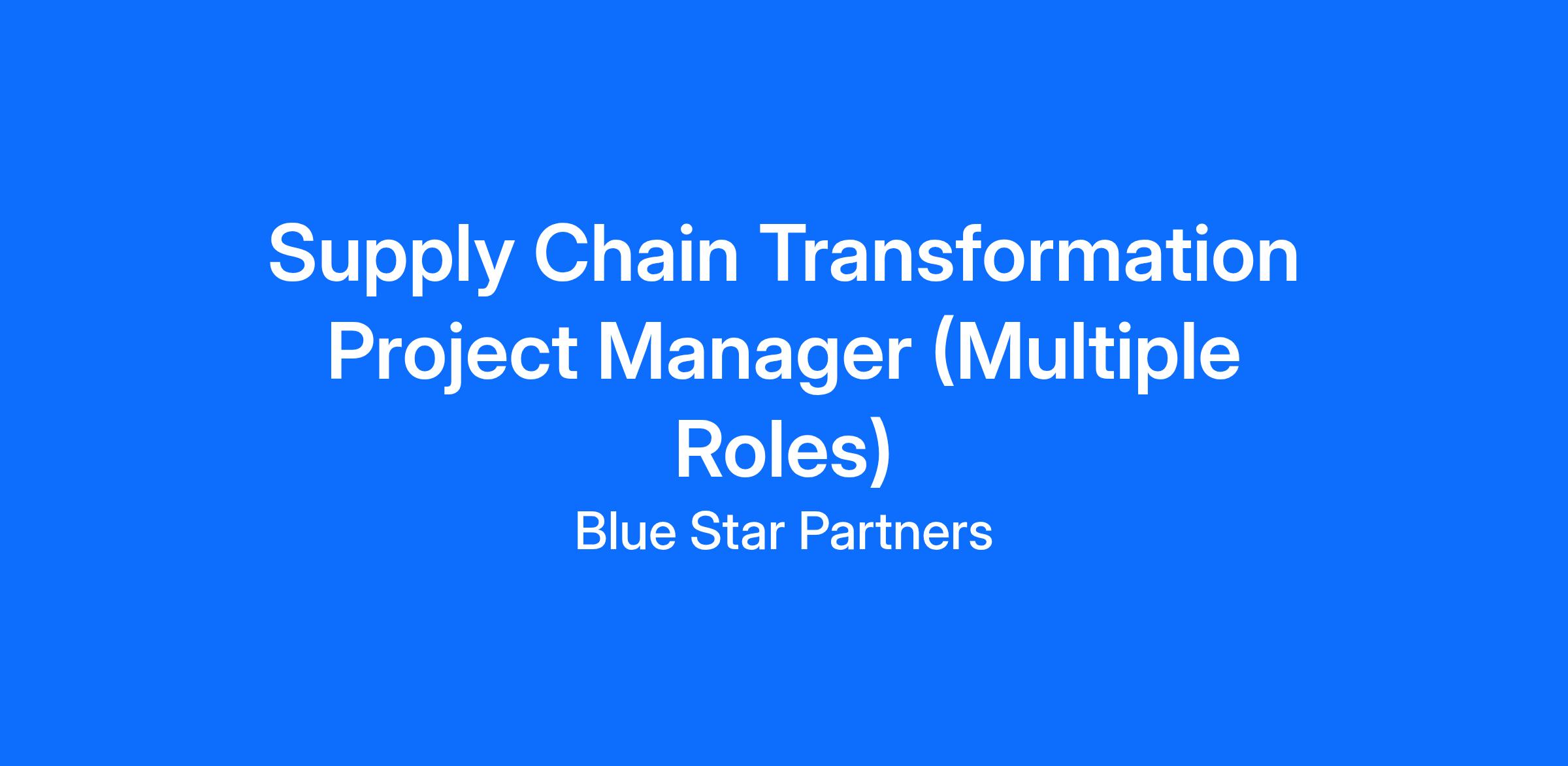 Supply Chain Transformation Project Manager (Multiple Roles)

Blue Star Partners